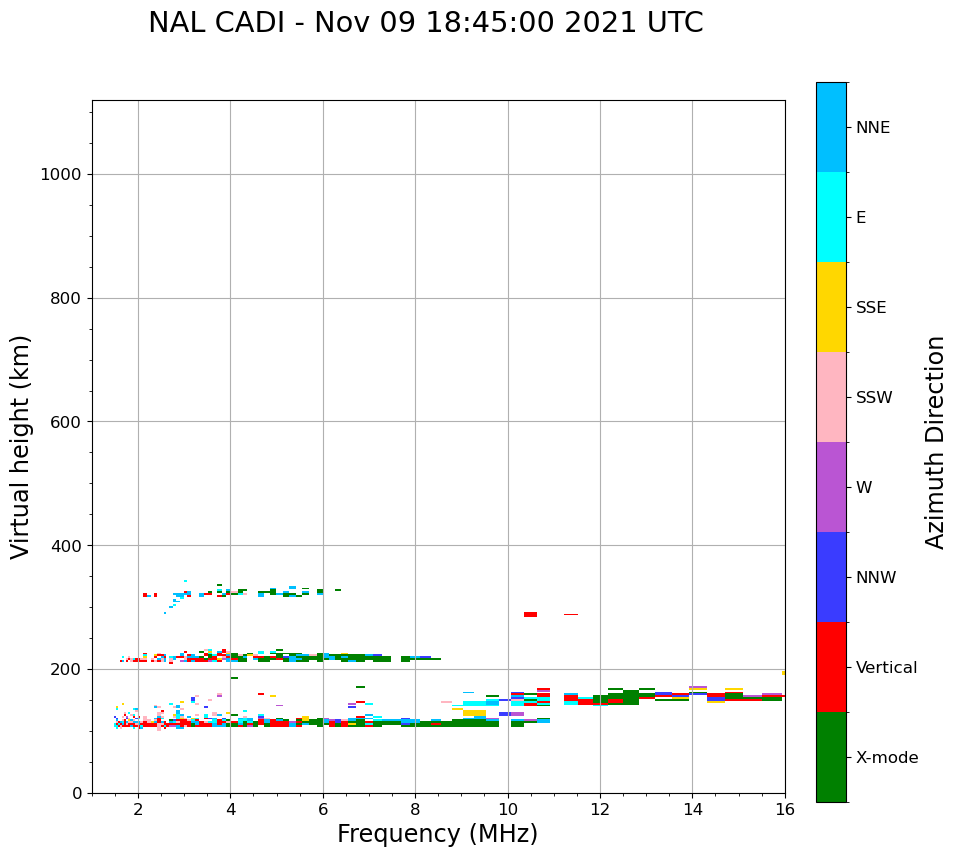 NAL CADI - Nov 09 18:45:00 2021 UTC

Virtual height (km)

1000
800
600
400
200
0

2
4
6
8
10
12
14
16

Frequency (MHz)

NNE
E
SSE
SSW
W
NNW
Vertical
X-mode

Azimuth Direction